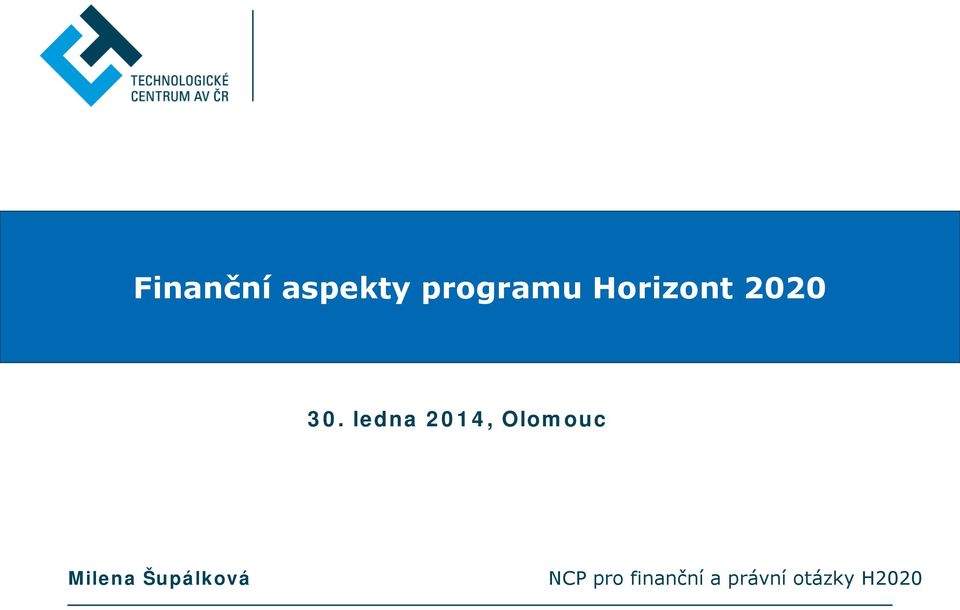 TECHNOLOGICKÉ CENTRUM AV ČR

Finanční aspekty programu Horizont 2020

30. ledna 2014, Olomouc

Milena Šupálková

NCP pro finanční a právní otázky H2020